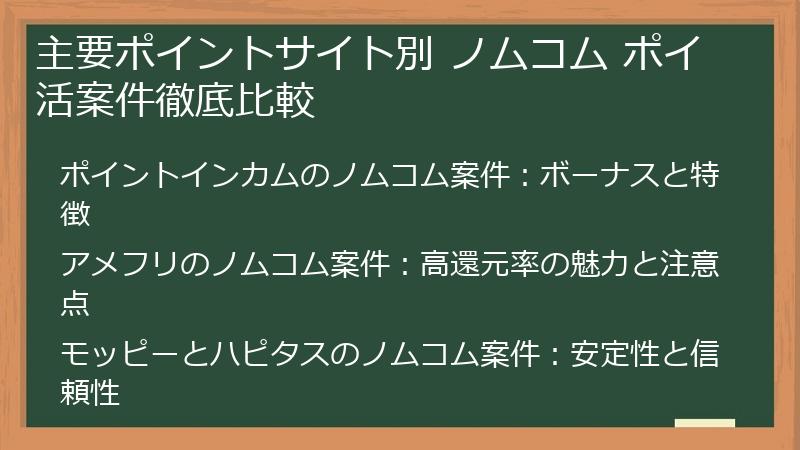 主要ポイントサイト別 ノムコム ポイ活案件徹底比較

ポイントインカムのノムコム案件：ボーナスと特徴

アメフリのノムコム案件：高還元率の魅力と注意点

モッピーとハピタスのノムコム案件：安定性と信頼性